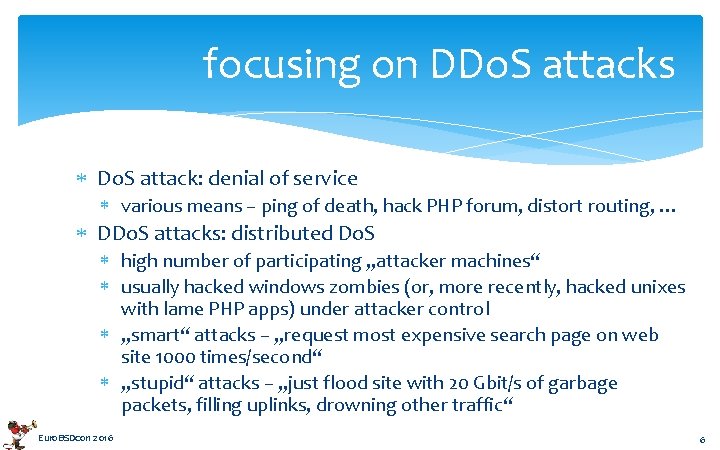 focusing on DDoS attacks

* DoS attack: denial of service
  * various means – ping of death, hack PHP forum, distort routing, …
* DDoS attacks: distributed DoS
  * high number of participating „attacker machines“
  * usually hacked windows zombies (or, more recently, hacked unixes with lame PHP apps) under attacker control
  * „smart“ attacks – „request most expensive search page on web site 1000 times/second“
  * „stupid“ attacks – „just flood site with 20 Gbit/s of garbage packets, filling uplinks, drowning other traffic“

EuroBSDcon 2016

6